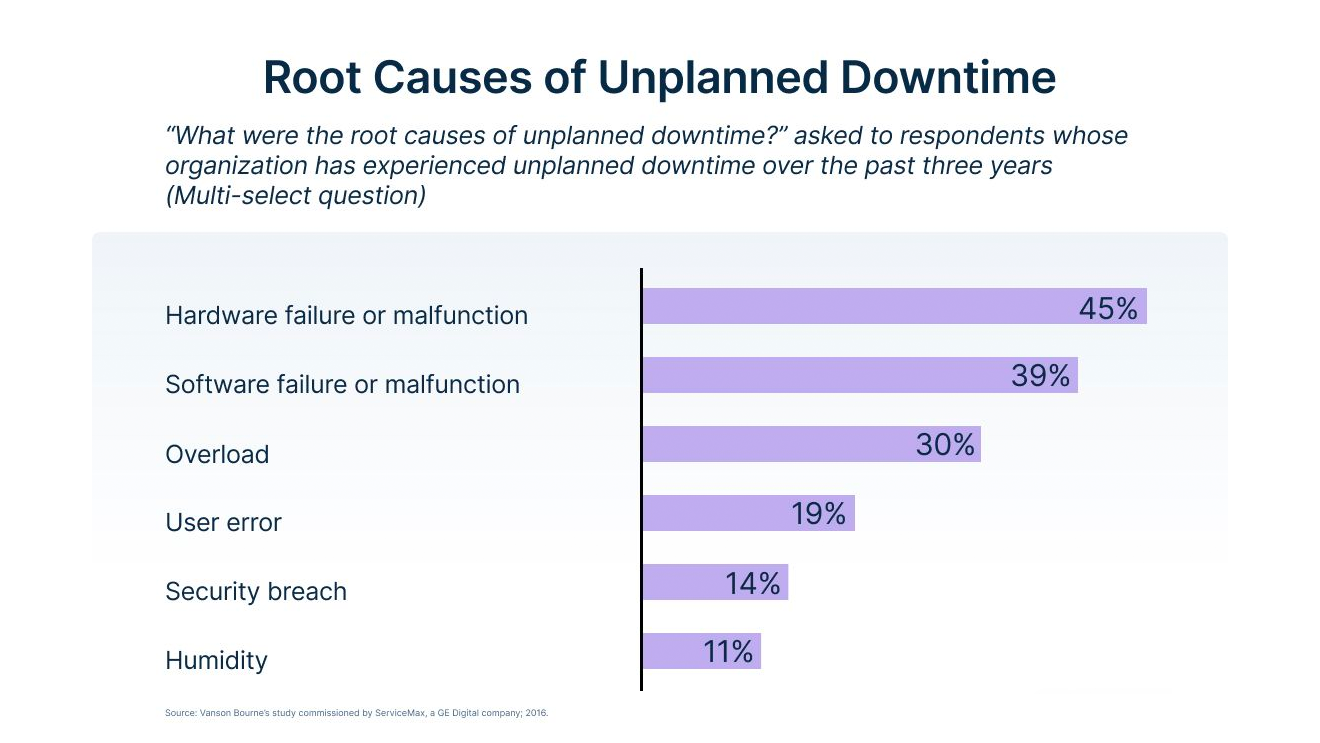 Root Causes of Unplanned Downtime

"What were the root causes of unplanned downtime?" asked to respondents whose organization has experienced unplanned downtime over the past three years (Multi-select question)

Hardware failure or malfunction 45%

Software failure or malfunction 39%

Overload 30%

User error 19%

Security breach 14%

Humidity 11%

Source: Vanson Bourne's study commissioned by ServiceMax, a GE Digital company; 2016.